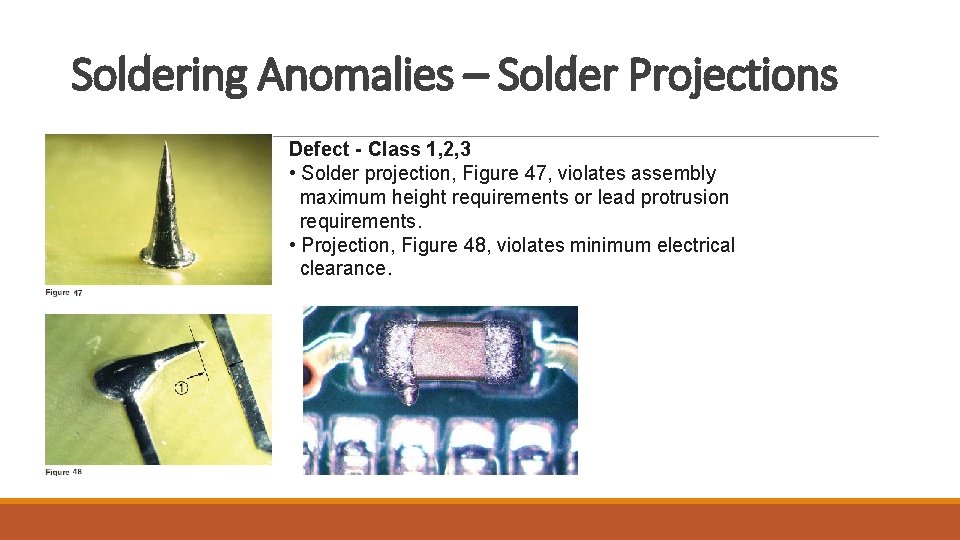 Soldering Anomalies – Solder Projections

Defect - Class 1,2,3
• Solder projection, Figure 47, violates assembly maximum height requirements or lead protrusion requirements.
• Projection, Figure 48, violates minimum electrical clearance.

Figure 47

①

Figure 48